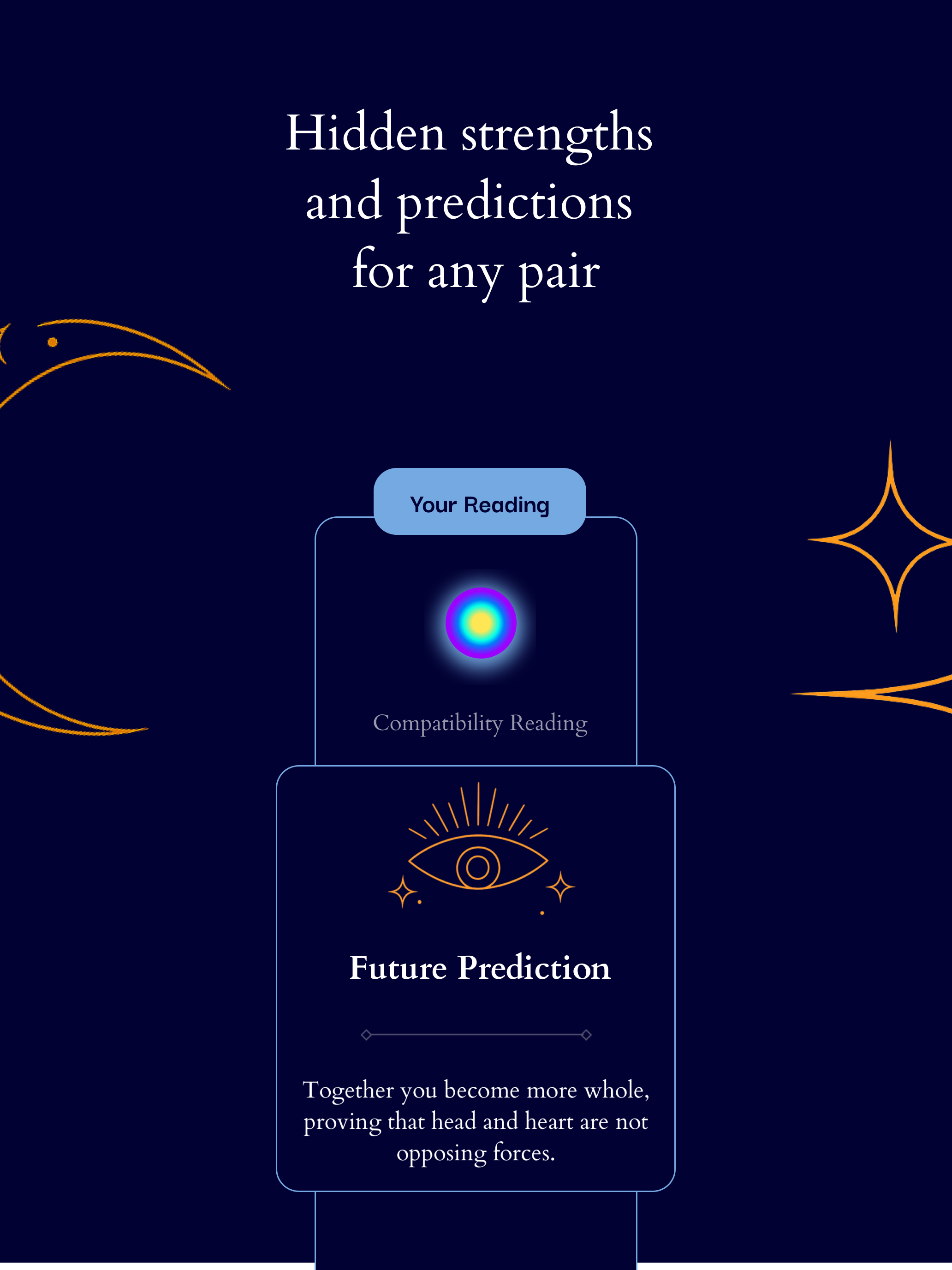 Hidden strengths and predictions for any pair

Your Reading

Compatibility Reading

Future Prediction

Together you become more whole, proving that head and heart are not opposing forces.